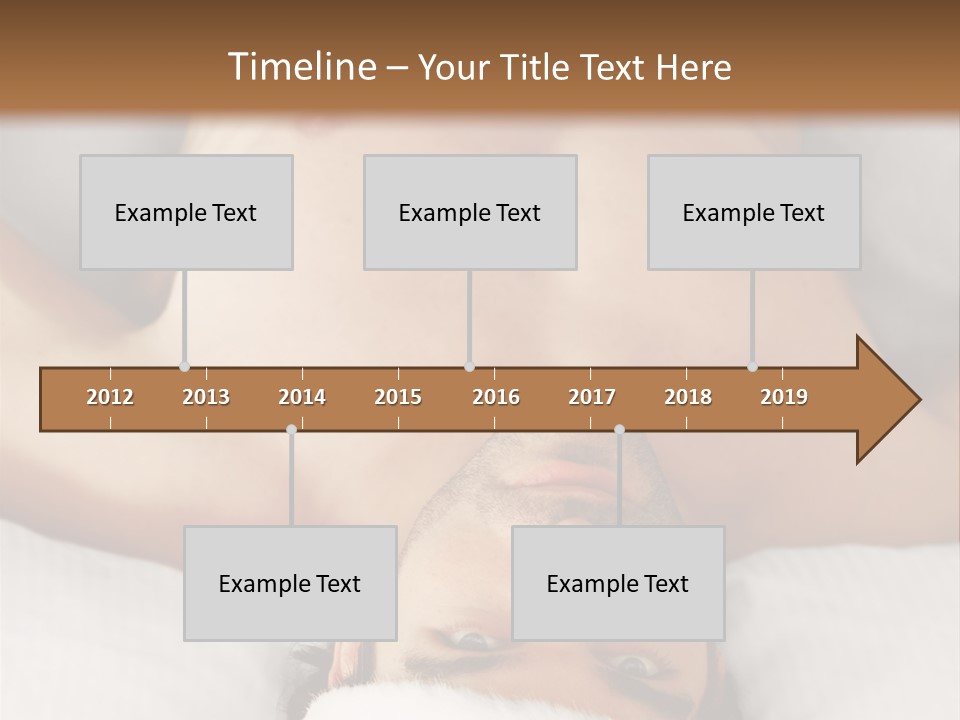 Timeline – Your Title Text Here

Example Text

Example Text

Example Text

2012 2013 2014 2015 2016 2017 2018 2019

Example Text

Example Text